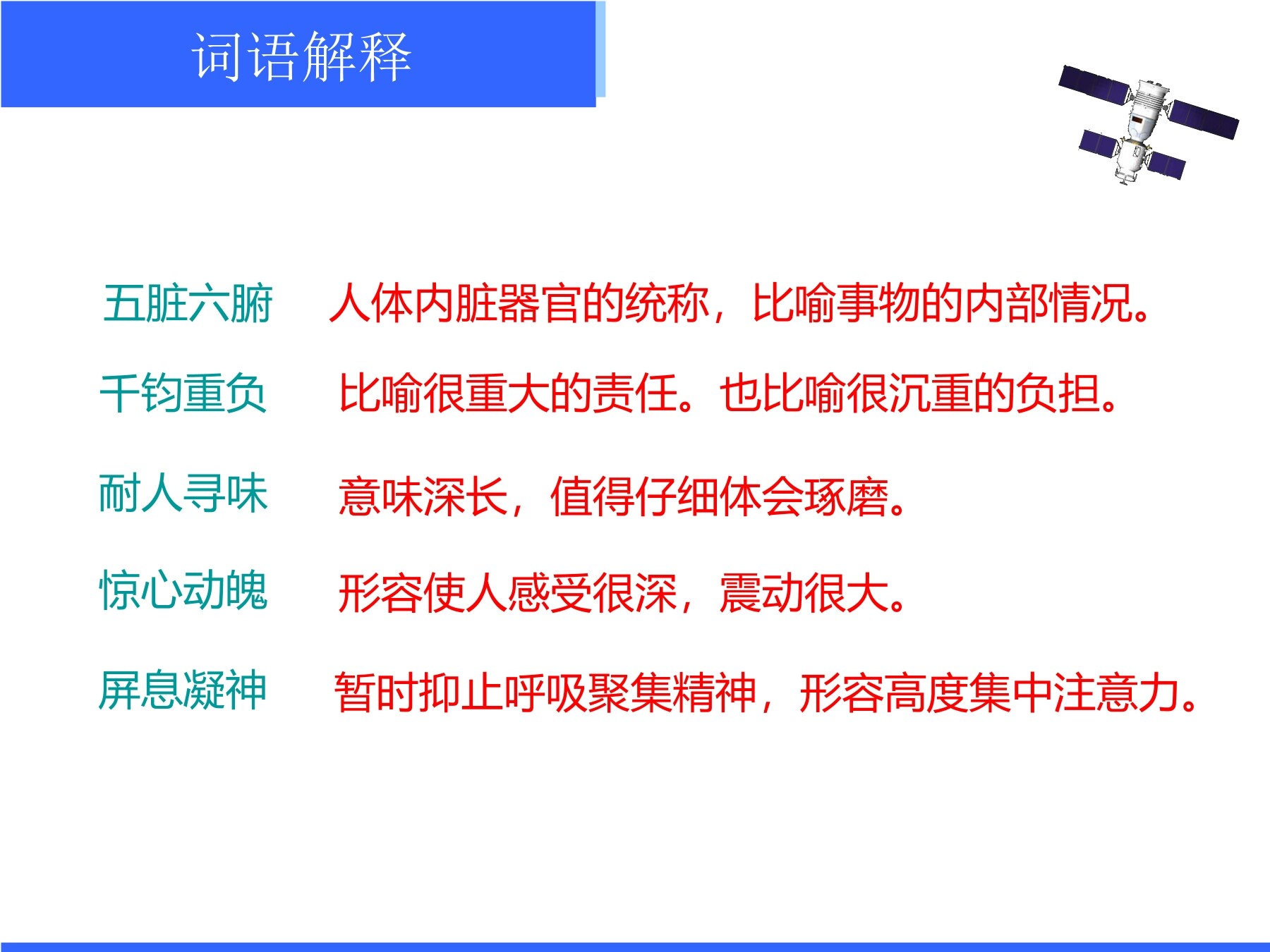 词语解释

五脏六腑　人体内脏器官的统称，比喻事物的内部情况。

千钧重负　比喻很重大的责任。也比喻很沉重的负担。

耐人寻味　意味深长，值得仔细体会琢磨。

惊心动魄　形容使人感受很深，震动很大。

屏息凝神　暂时抑止呼吸聚集精神，形容高度集中注意力。